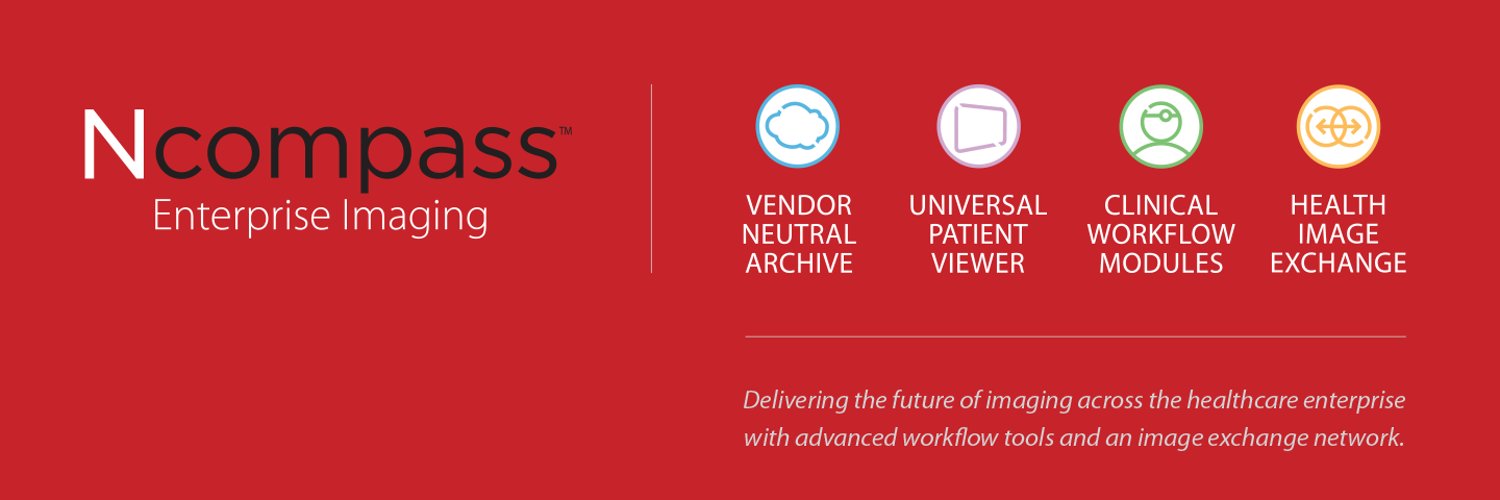 Ncompass™
Enterprise Imaging

VENDOR NEUTRAL ARCHIVE

UNIVERSAL PATIENT VIEWER

CLINICAL WORKFLOW MODULES

HEALTH IMAGE EXCHANGE

Delivering the future of imaging across the healthcare enterprise with advanced workflow tools and an image exchange network.